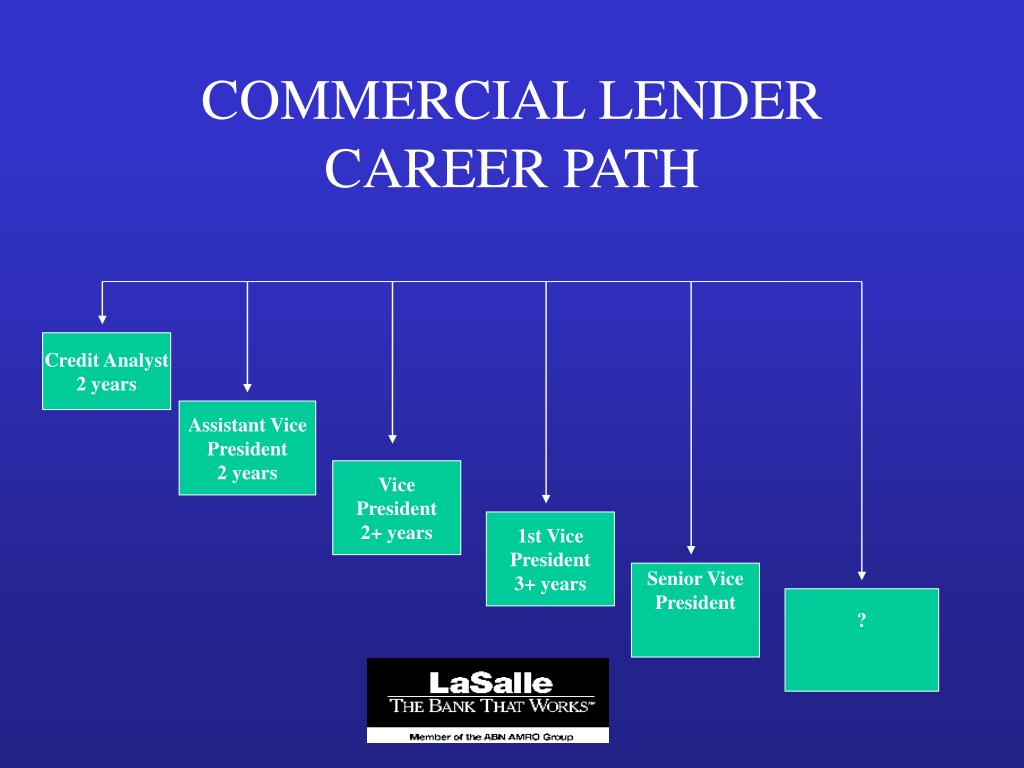 COMMERCIAL LENDER
CAREER PATH

Credit Analyst
2 years

Assistant Vice
President
2 years

Vice
President
2+ years

1st Vice
President
3+ years

Senior Vice
President

?

LaSalle
THE BANK THAT WORKS℠
Member of the ABN AMRO Group